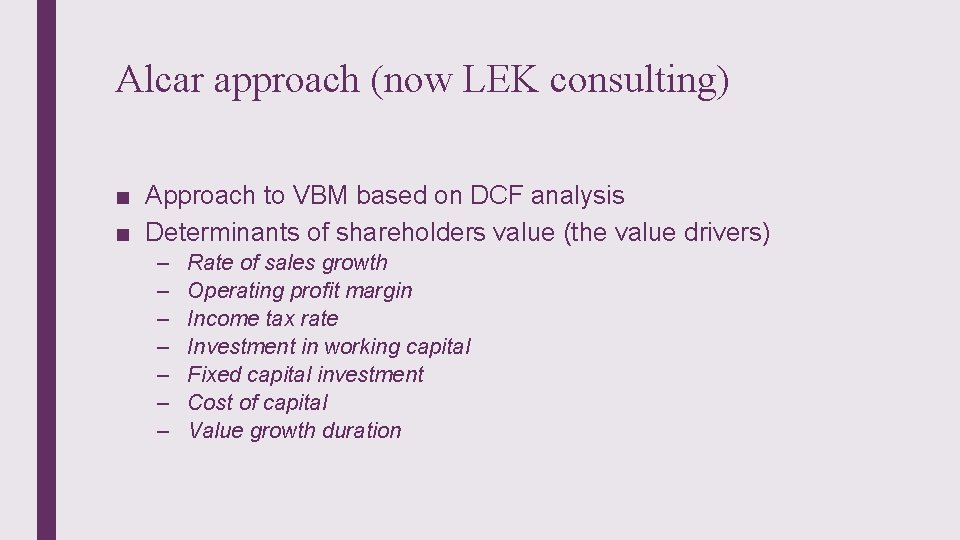 Alcar approach (now LEK consulting)

■ Approach to VBM based on DCF analysis
■ Determinants of shareholders value (the value drivers)
– Rate of sales growth
– Operating profit margin
– Income tax rate
– Investment in working capital
– Fixed capital investment
– Cost of capital
– Value growth duration